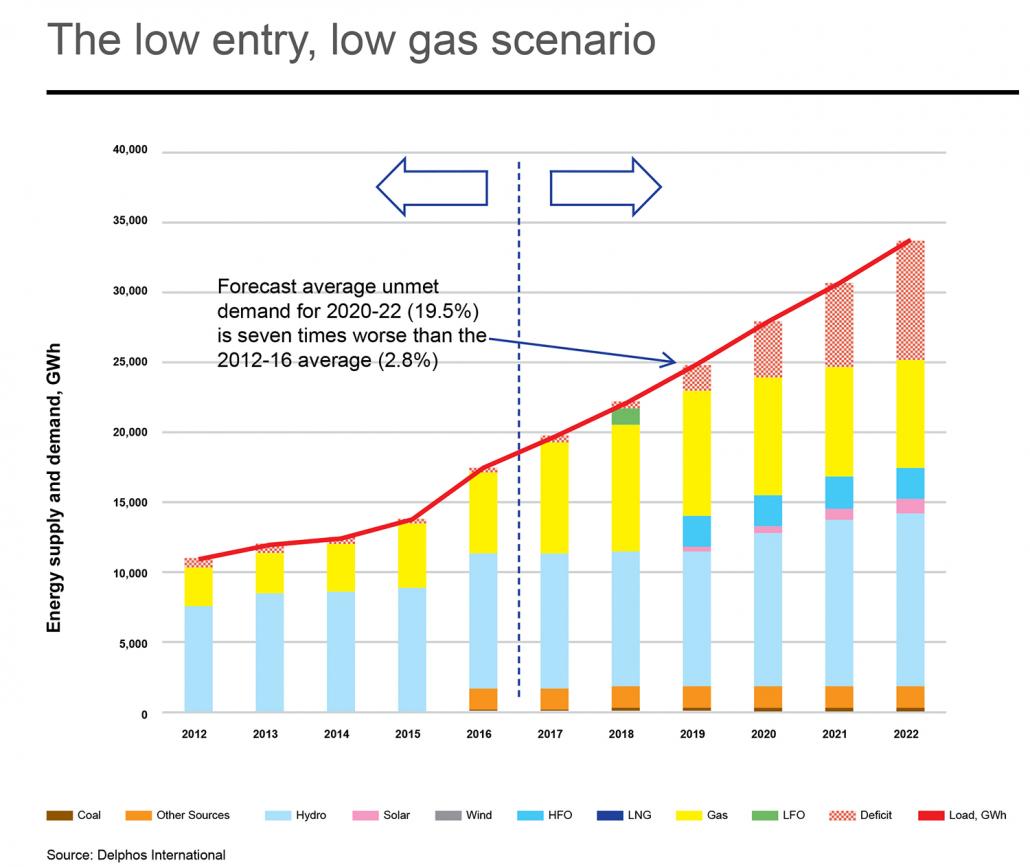 The low entry, low gas scenario

Energy supply and demand, GWh

40,000
35,000
30,000
25,000
20,000
15,000
10,000
5,000
0

Forecast average unmet demand for 2020-22 (19.5%) is seven times worse than the 2012-16 average (2.8%)

2012 2013 2014 2015 2016 2017 2018 2019 2020 2021 2022

Coal Other Sources Hydro Solar Wind HFO LNG Gas LFO Deficit Load, GWh

Source: Delphos International